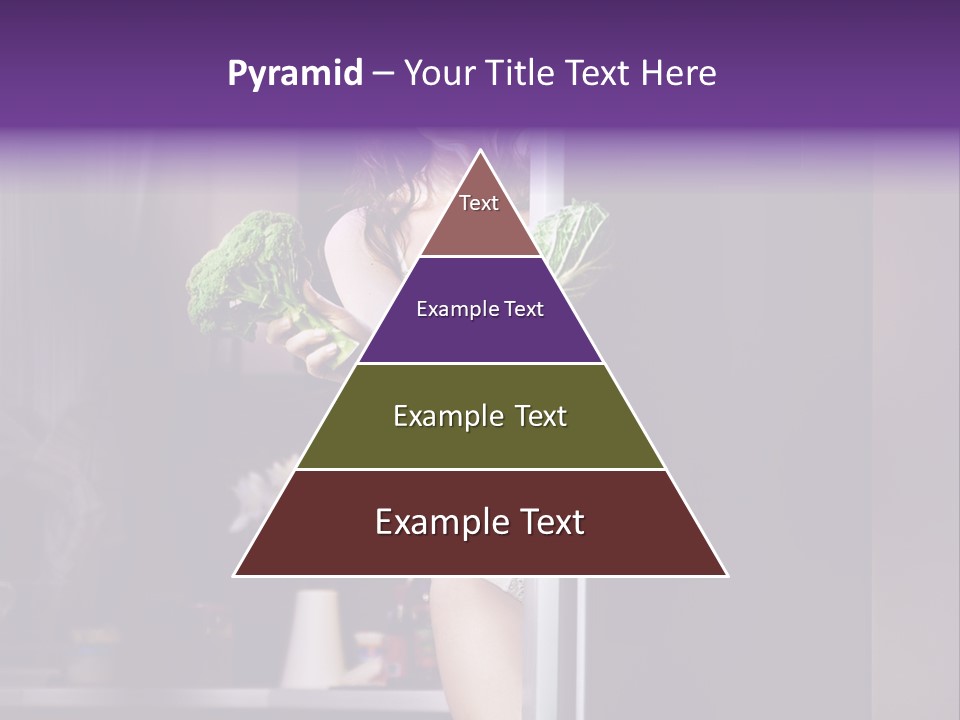 Pyramid – Your Title Text Here

Text

Example Text

Example Text

Example Text